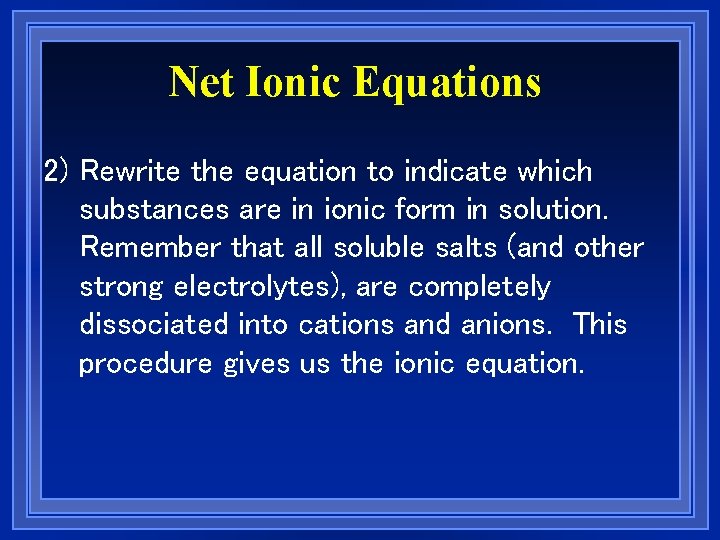 Net Ionic Equations

2) Rewrite the equation to indicate which substances are in ionic form in solution. Remember that all soluble salts (and other strong electrolytes), are completely dissociated into cations and anions. This procedure gives us the ionic equation.